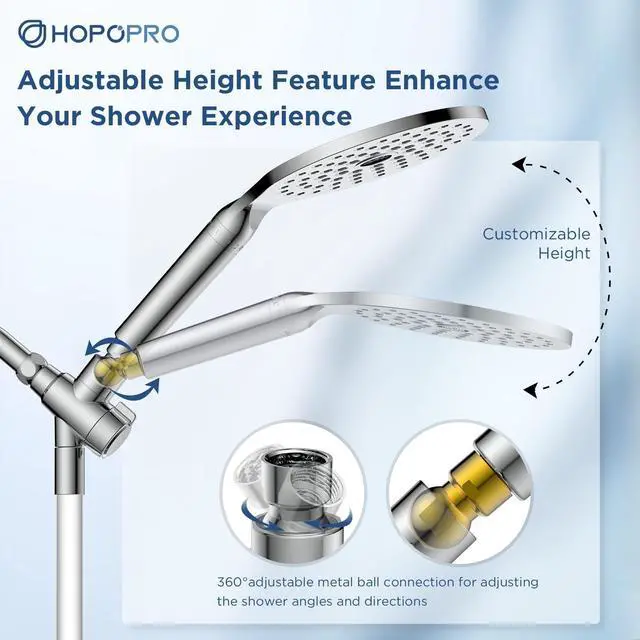 HOPOPRO

Adjustable Height Feature Enhance Your Shower Experience

Customizable Height

360°adjustable metal ball connection for adjusting the shower angles and directions